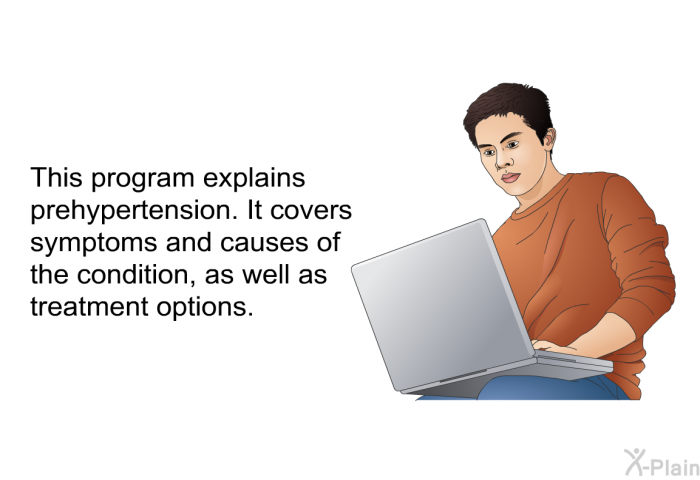 This program explains prehypertension. It covers symptoms and causes of the condition, as well as treatment options.

X-Plain